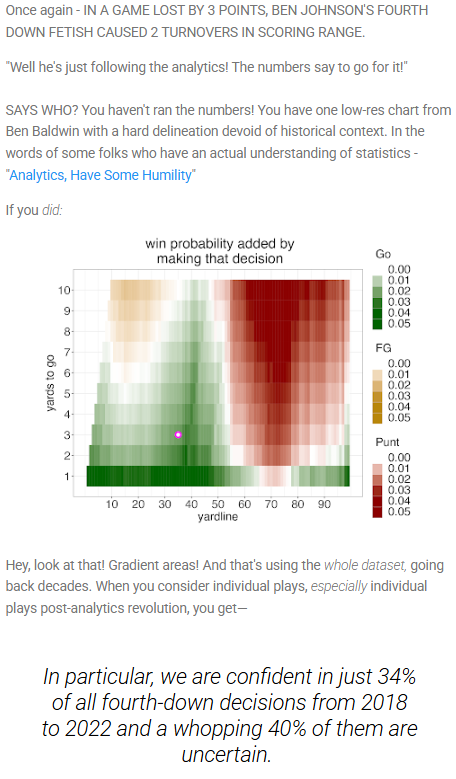 Once again - IN A GAME LOST BY 3 POINTS, BEN JOHNSON'S FOURTH DOWN FETISH CAUSED 2 TURNOVERS IN SCORING RANGE.

"Well he's just following the analytics! The numbers say to go for it!"

SAYS WHO? You haven't ran the numbers! You have one low-res chart from Ben Baldwin with a hard delineation devoid of historical context. In the words of some folks who have an actual understanding of statistics - "Analytics, Have Some Humility"

If you did:

win probability added by making that decision

yards to go

10
9
8
7
6
5
4
3
2
1

10 20 30 40 50 60 70 80 90
yardline

Go
0.00
0.01
0.02
0.03
0.04
0.05

FG
0.00
0.01
0.02
0.03
0.04
0.05

Punt
0.00
0.01
0.02
0.03
0.04
0.05

Hey, look at that! Gradient areas! And that's using the whole dataset, going back decades. When you consider individual plays, especially individual plays post-analytics revolution, you get—

In particular, we are confident in just 34% of all fourth-down decisions from 2018 to 2022 and a whopping 40% of them are uncertain.